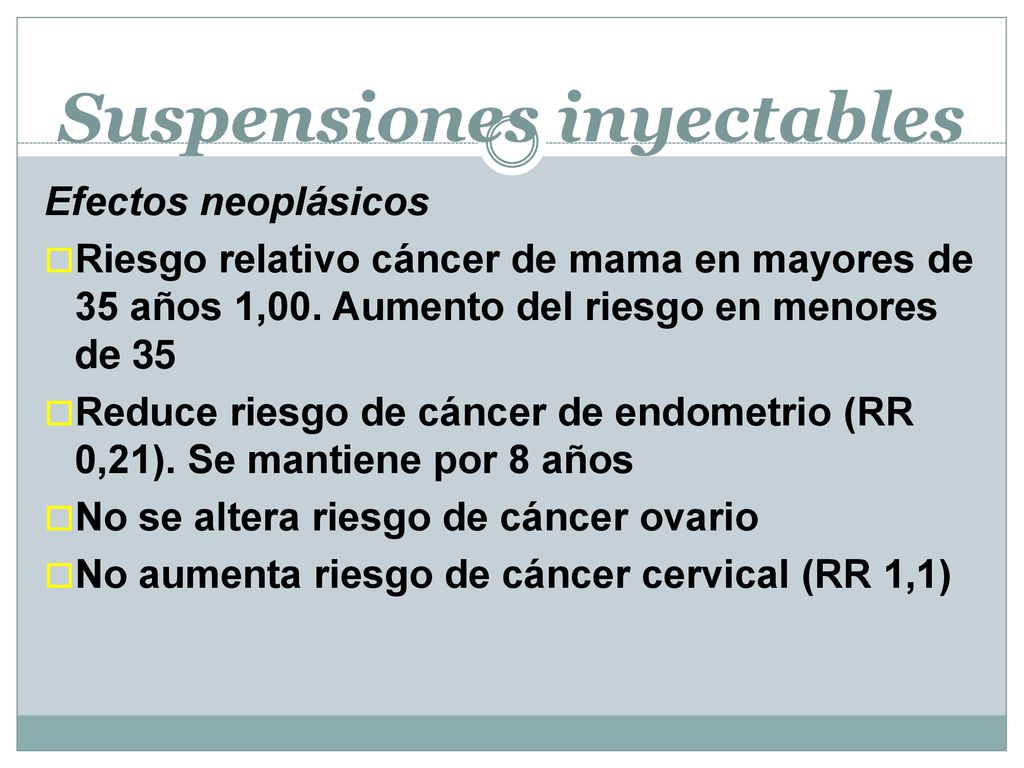 Suspensiones inyectables

Efectos neoplásicos

Riesgo relativo cáncer de mama en mayores de 35 años 1,00. Aumento del riesgo en menores de 35

Reduce riesgo de cáncer de endometrio (RR 0,21). Se mantiene por 8 años

No se altera riesgo de cáncer ovario

No aumenta riesgo de cáncer cervical (RR 1,1)